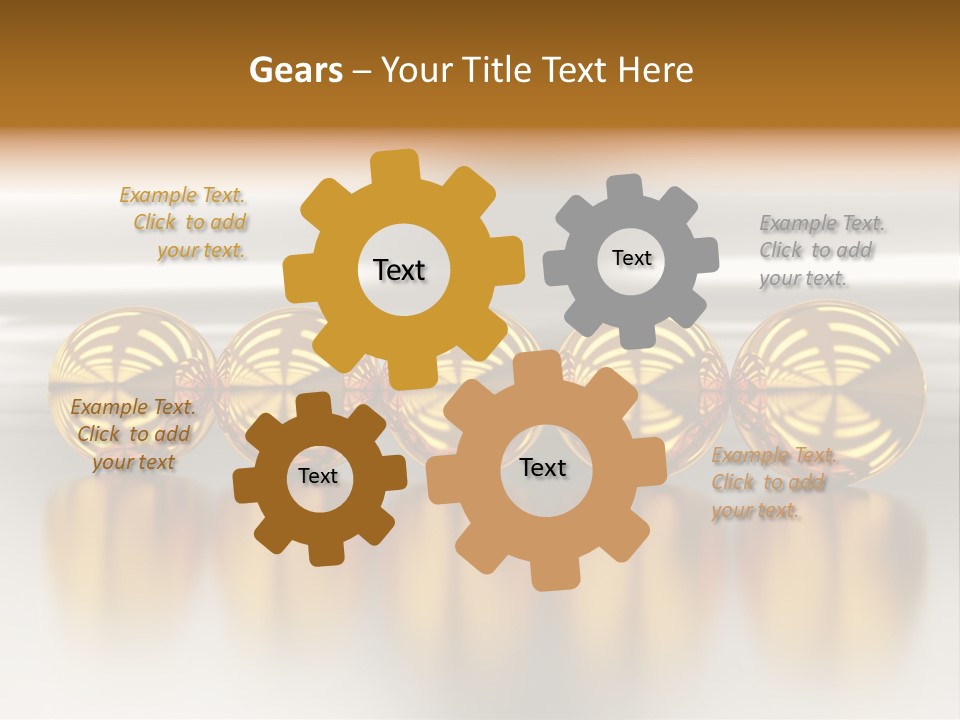 Gears – Your Title Text Here

Example Text. Click to add your text.

Text

Text

Example Text. Click to add your text.

Example Text. Click to add your text

Text

Text

Example Text. Click to add your text.